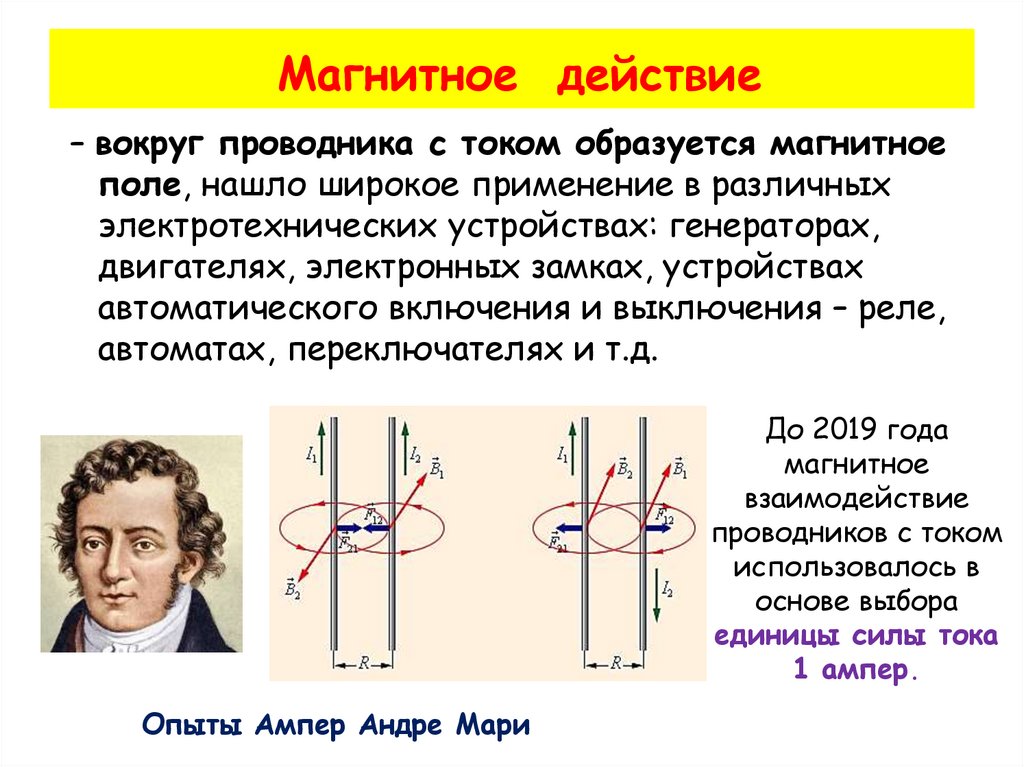 Магнитное действие

– вокруг проводника с током образуется магнитное поле, нашло широкое применение в различных электротехнических устройствах: генераторах, двигателях, электронных замках, устройствах автоматического включения и выключения – реле, автоматах, переключателях и т.д.

$I_1$ $I_2$ $\vec{B}_1$ $\vec{F}_{12}$ $\vec{F}_{21}$ $\vec{B}_2$ $R$

$I_1$ $\vec{B}_2$ $\vec{B}_1$ $\vec{F}_{12}$ $\vec{F}_{21}$ $I_2$ $R$

До 2019 года магнитное взаимодействие проводников с током использовалось в основе выбора единицы силы тока 1 ампер.

Опыты Ампер Андре Мари